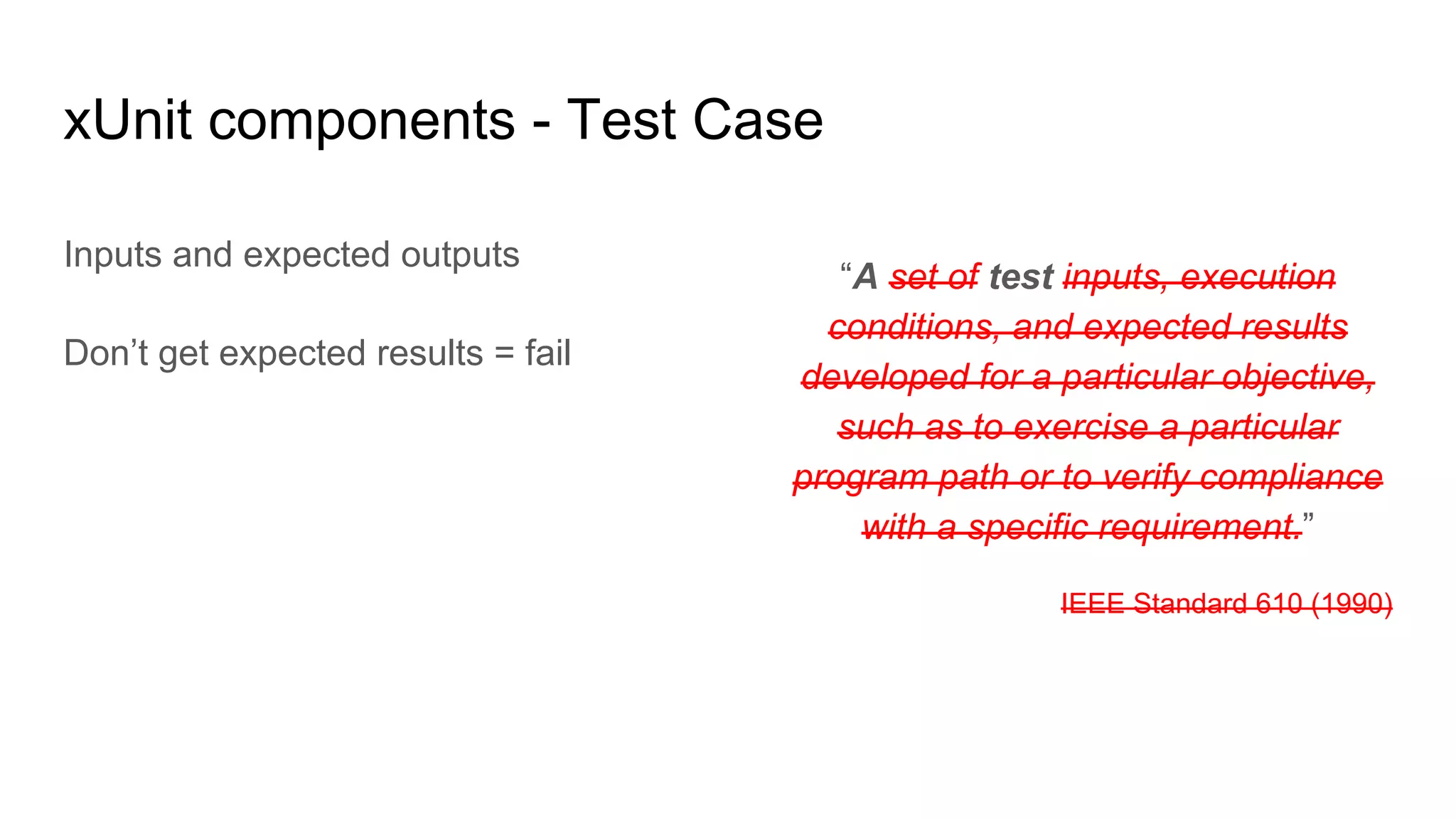 xUnit components - Test Case

Inputs and expected outputs

Don’t get expected results = fail

“A set of test inputs, execution conditions, and expected results developed for a particular objective, such as to exercise a particular program path or to verify compliance with a specific requirement.”

IEEE Standard 610 (1990)